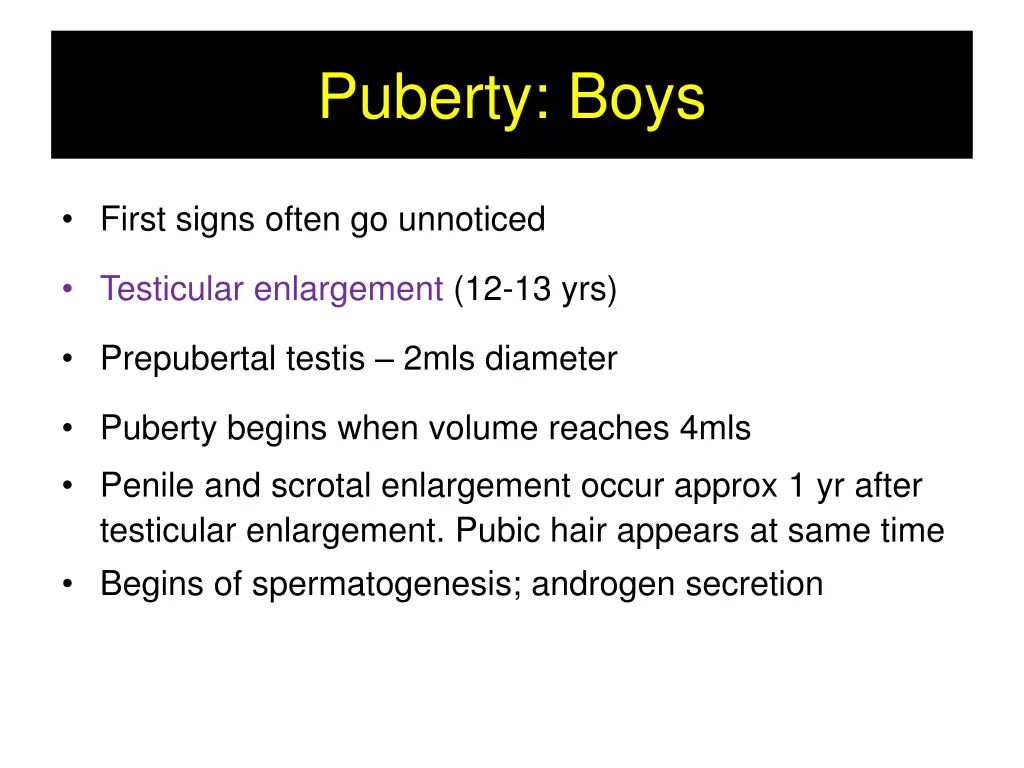 Puberty: Boys

• First signs often go unnoticed
• Testicular enlargement (12-13 yrs)
• Prepubertal testis – 2mls diameter
• Puberty begins when volume reaches 4mls
• Penile and scrotal enlargement occur approx 1 yr after testicular enlargement. Pubic hair appears at same time
• Begins of spermatogenesis; androgen secretion